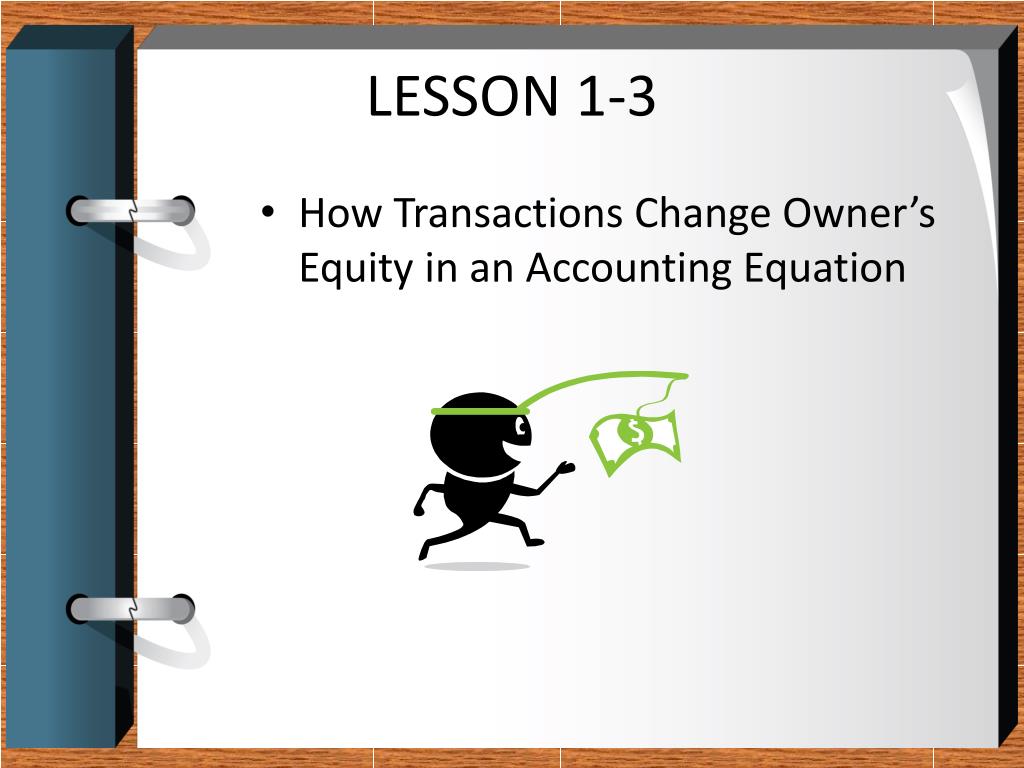 LESSON 1-3

• How Transactions Change Owner's Equity in an Accounting Equation

$